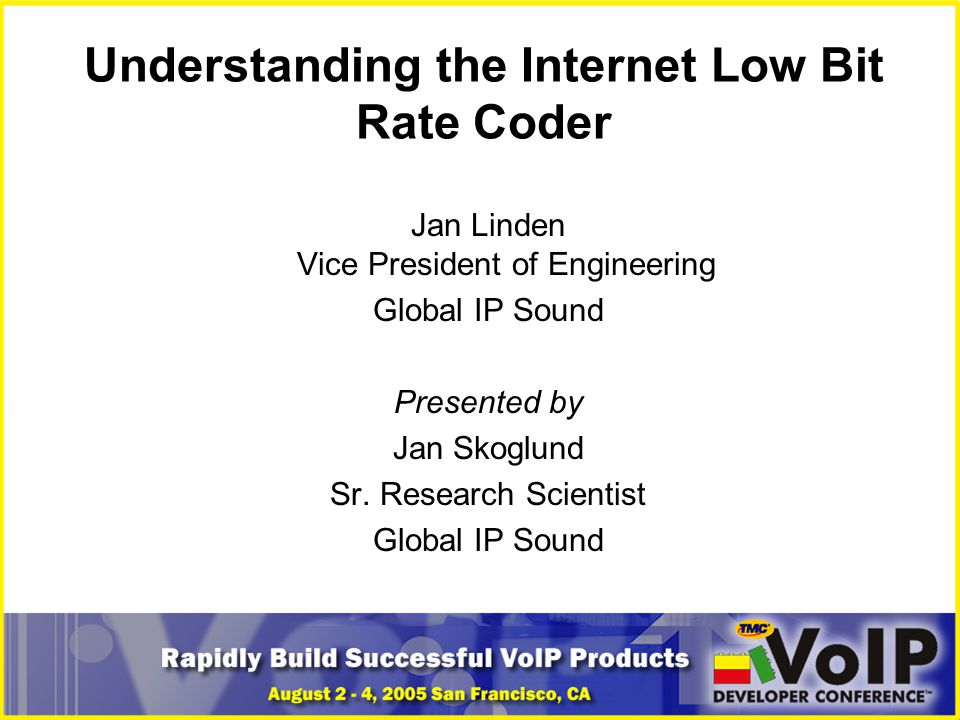 Understanding the Internet Low Bit Rate Coder

Jan Linden
Vice President of Engineering
Global IP Sound

Presented by
Jan Skoglund
Sr. Research Scientist
Global IP Sound

Rapidly Build Successful VoIP Products
August 2 - 4, 2005 San Francisco, CA

TMC
VoIP
DEVELOPER CONFERENCE™